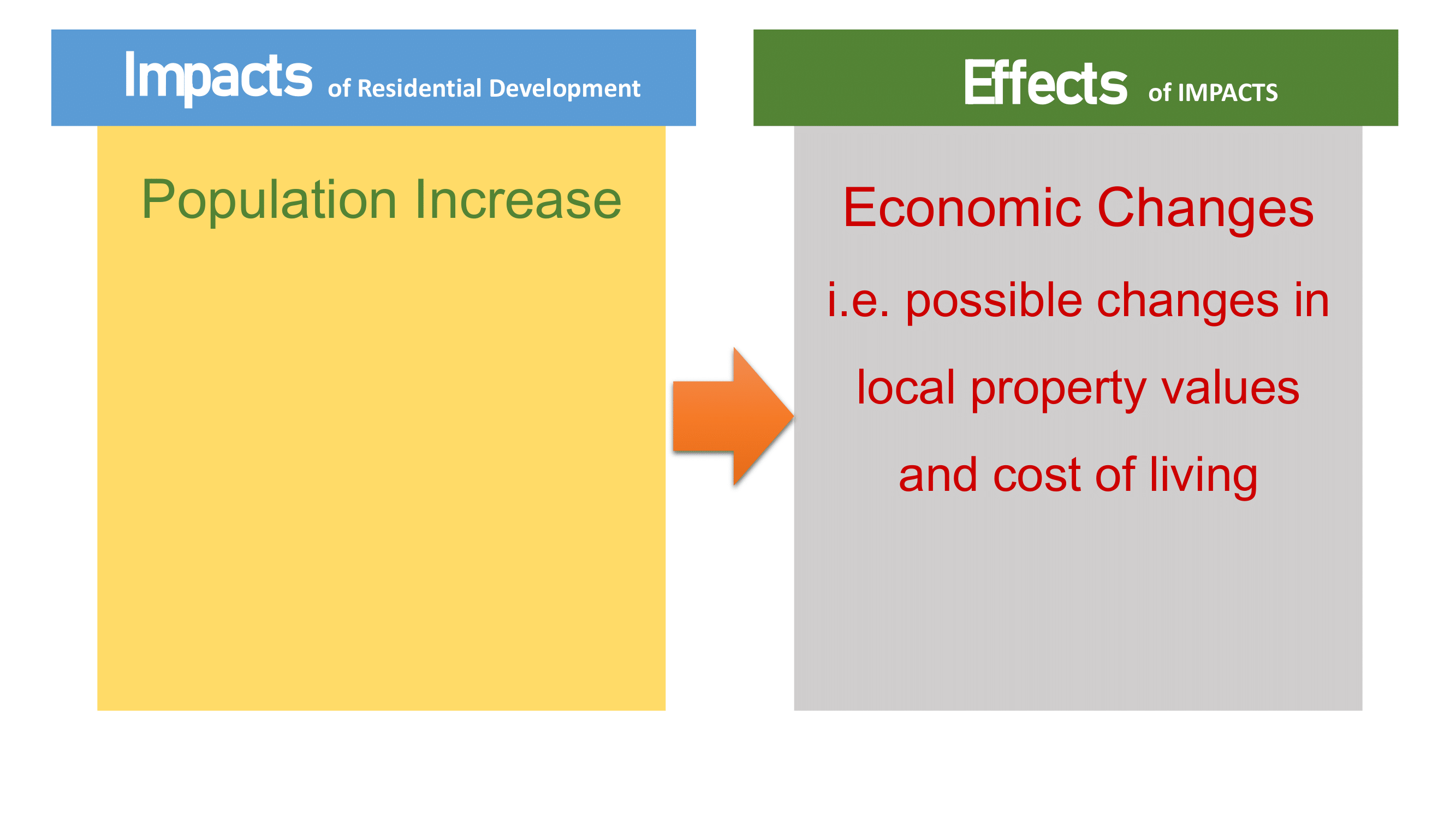 Impacts of Residential Development

Population Increase

Effects of IMPACTS

Economic Changes

i.e. possible changes in local property values and cost of living